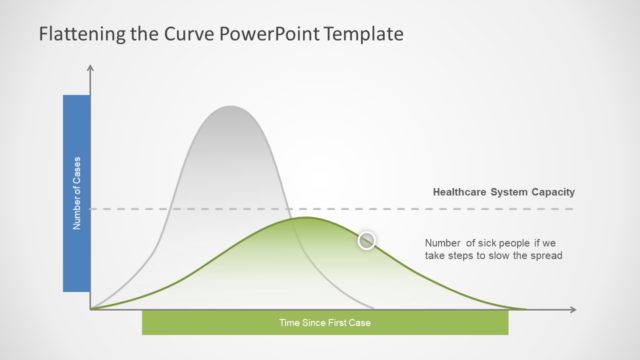 Flattening the Curve PowerPoint Template

Number of Cases

Healthcare System Capacity

Number of sick people if we take steps to slow the spread

Time Since First Case